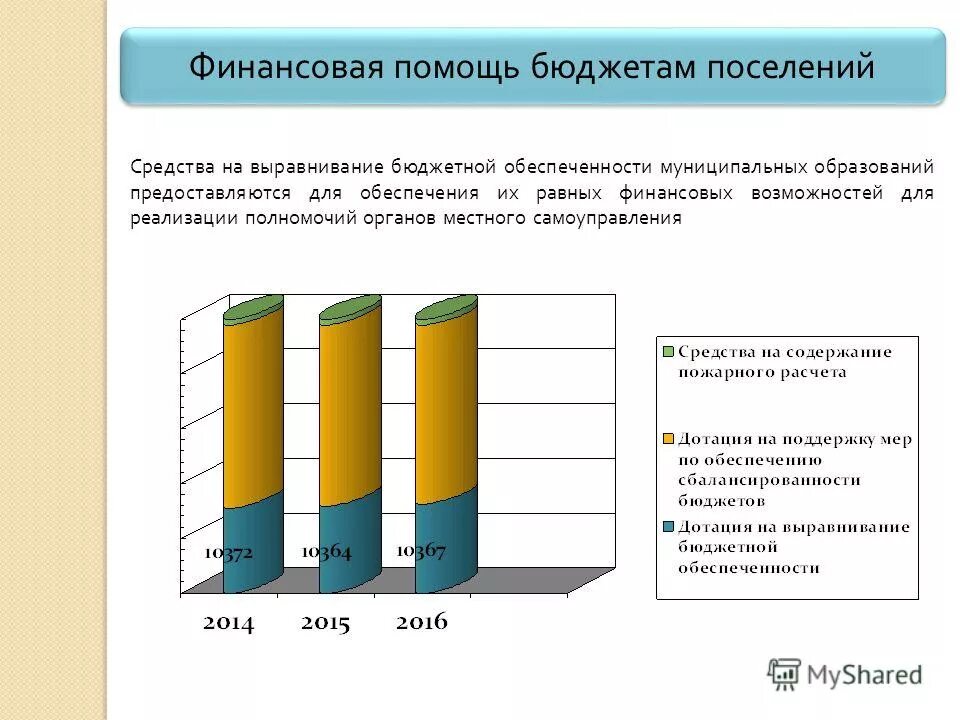 Финансовая помощь бюджетам поселений

Средства на выравнивание бюджетной обеспеченности муниципальных образований предоставляются для обеспечения их равных финансовых возможностей для реализации полномочий органов местного самоуправления

10372
10364
10367
2014
2015
2016

Средства на содержание пожарного расчета
Дотация на поддержку мер по обеспечению сбалансированности бюджетов
Дотация на выравнивание бюджетной обеспеченности

MyShared